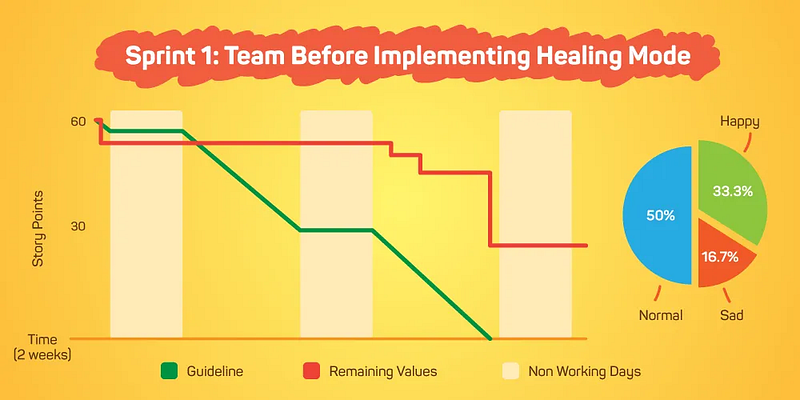 Sprint 1: Team Before Implementing Healing Mode

60

30

Story Points

Time
(2 weeks)

Guideline

Remaining Values

Non Working Days

Happy

33.3%

50%

16.7%

Normal

Sad